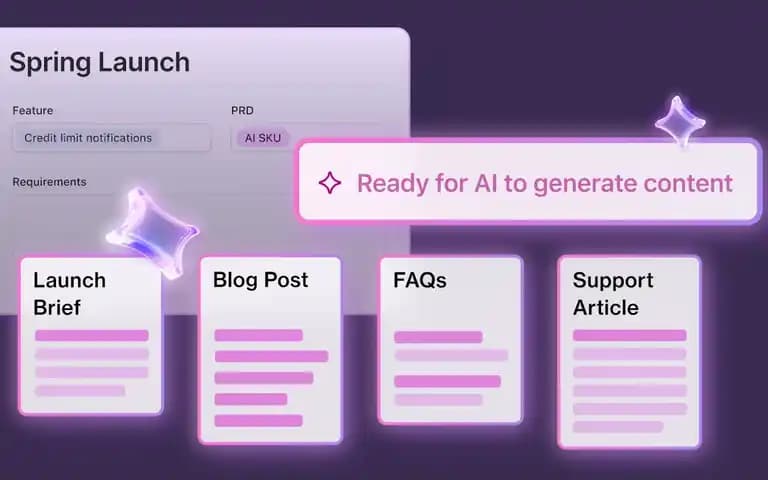 Spring Launch

Feature

Credit limit notifications

PRD

AI SKU

Requirements

Ready for AI to generate content

Launch Brief

Blog Post

FAQs

Support Article